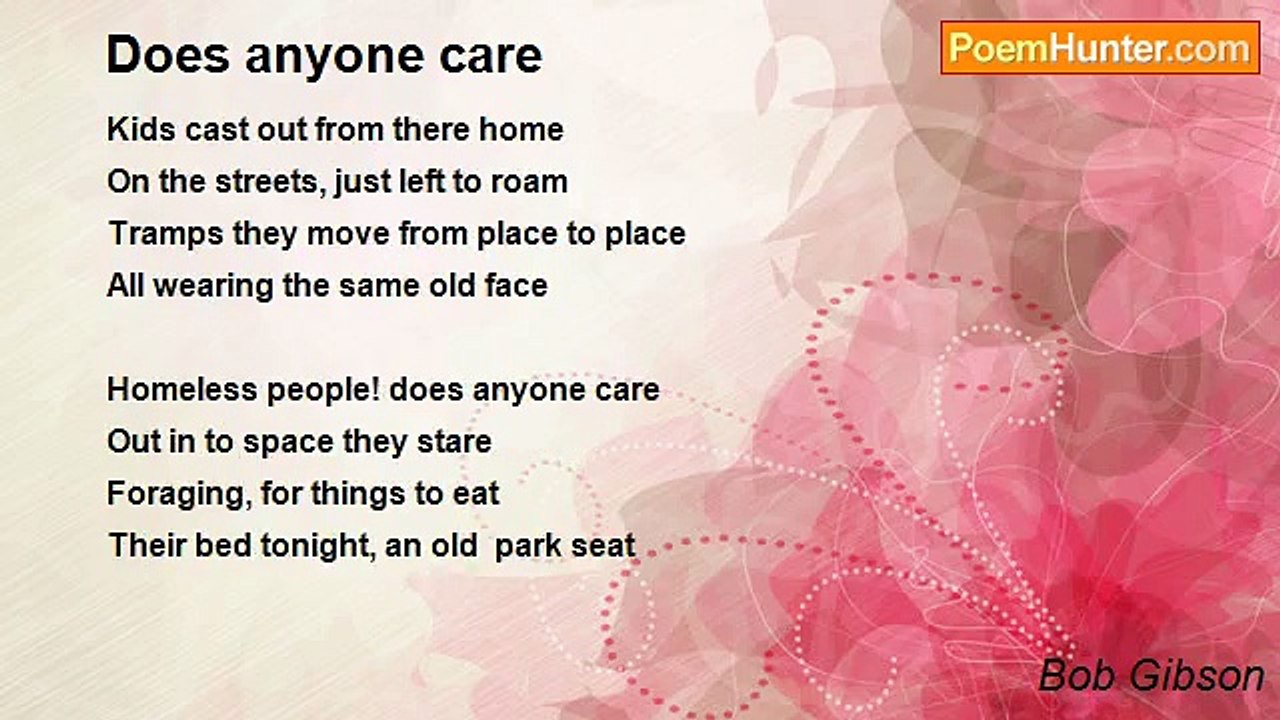 Does anyone care

PoemHunter.com

Kids cast out from there home
On the streets, just left to roam
Tramps they move from place to place
All wearing the same old face

Homeless people! does anyone care
Out in to space they stare
Foraging, for things to eat
Their bed tonight, an old park seat

Bob Gibson